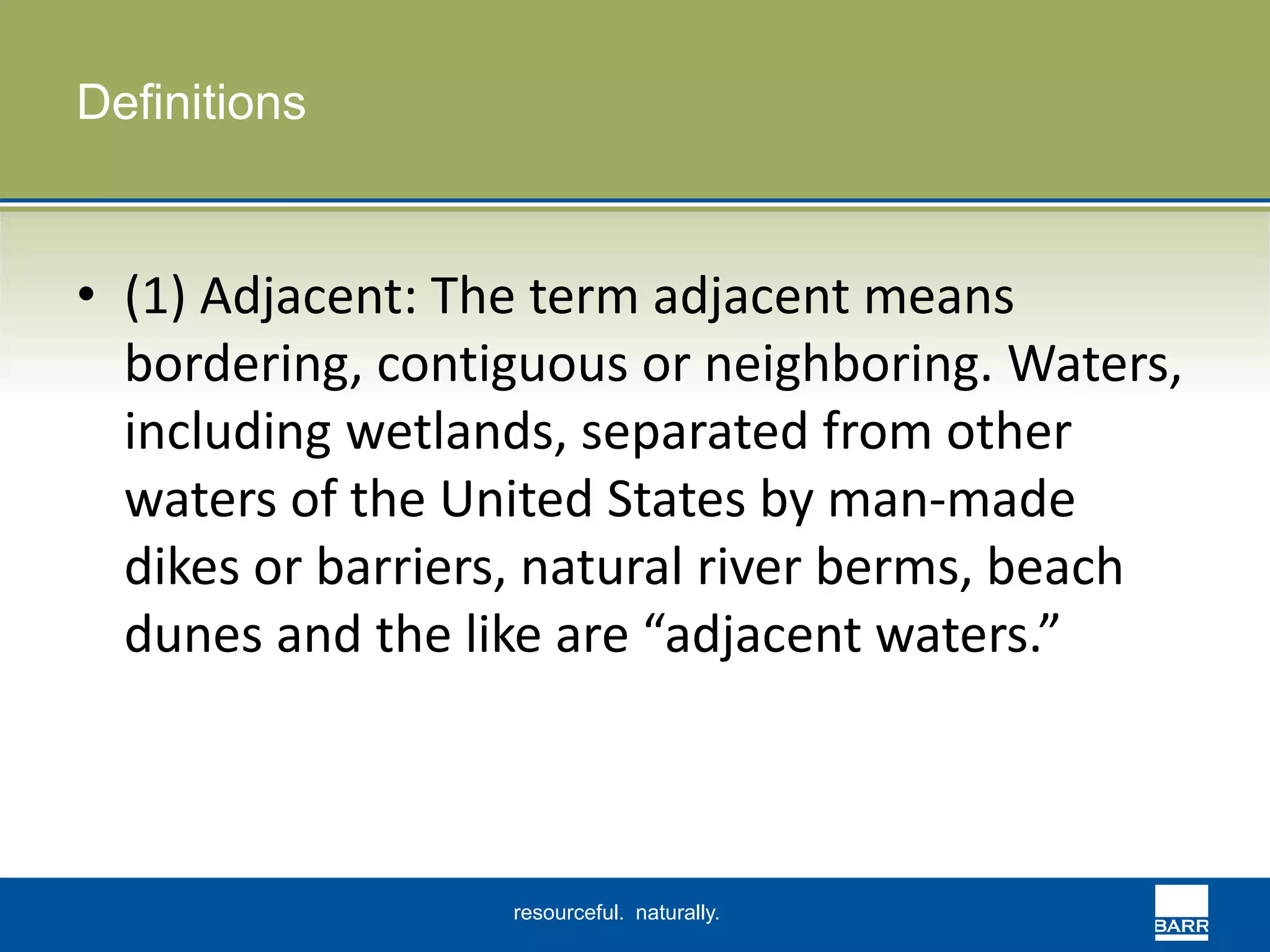 Definitions

• (1) Adjacent: The term adjacent means bordering, contiguous or neighboring. Waters, including wetlands, separated from other waters of the United States by man-made dikes or barriers, natural river berms, beach dunes and the like are “adjacent waters.”

resourceful. naturally.

BARR